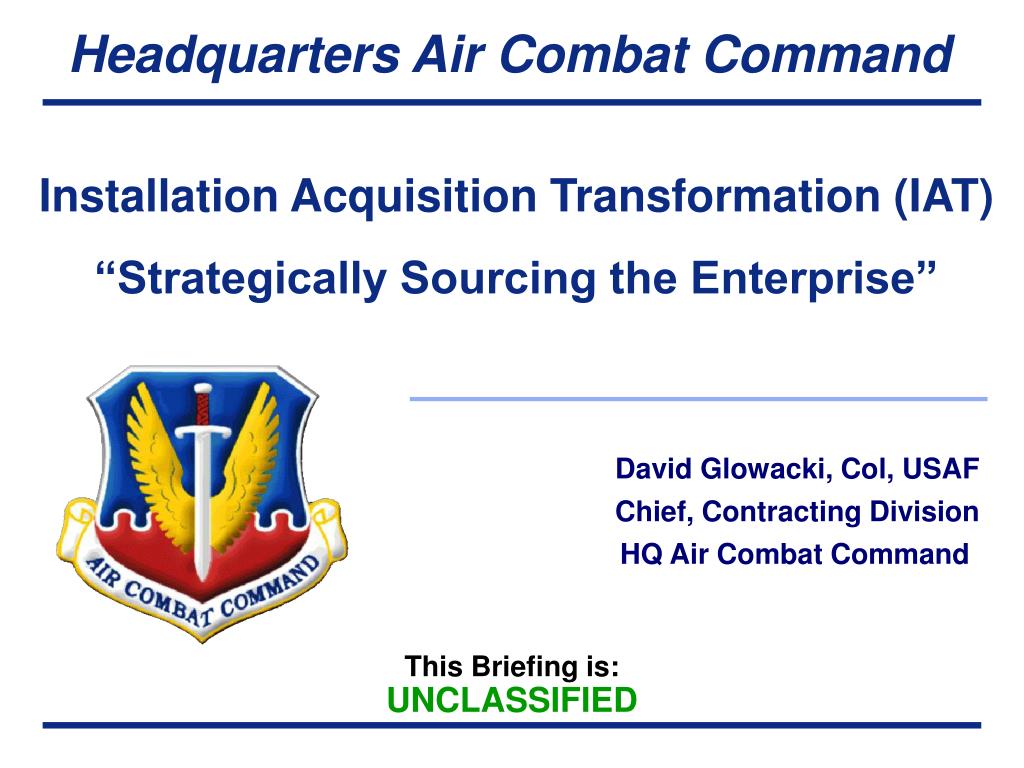 Headquarters Air Combat Command

Installation Acquisition Transformation (IAT)

“Strategically Sourcing the Enterprise”

AIR COMBAT COMMAND

David Glowacki, Col, USAF
Chief, Contracting Division
HQ Air Combat Command

This Briefing is:
UNCLASSIFIED